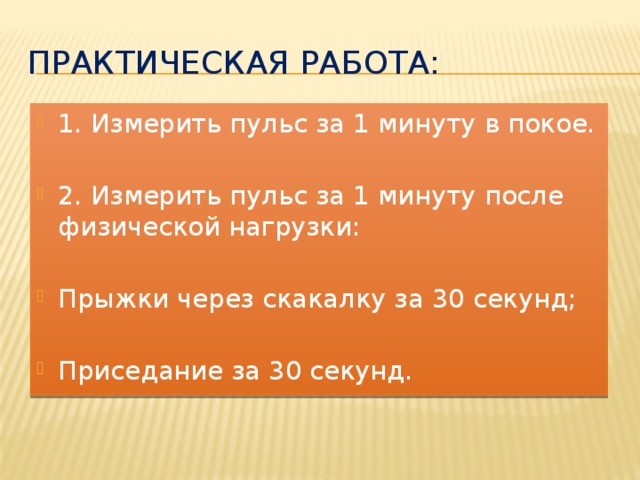 ПРАКТИЧЕСКАЯ РАБОТА:

1. Измерить пульс за 1 минуту в покое.

2. Измерить пульс за 1 минуту после физической нагрузки:

Прыжки через скакалку за 30 секунд;

Приседание за 30 секунд.